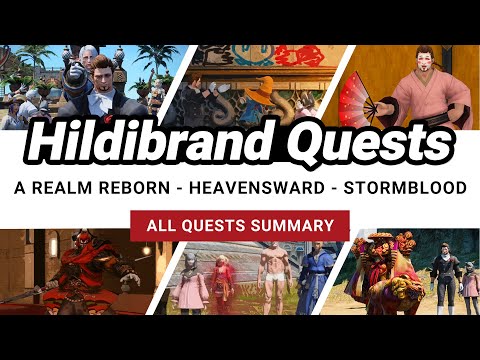 Hildibrand Quests

A REALM REBORN - HEAVENSWARD - STORMBLOOD

ALL QUESTS SUMMARY